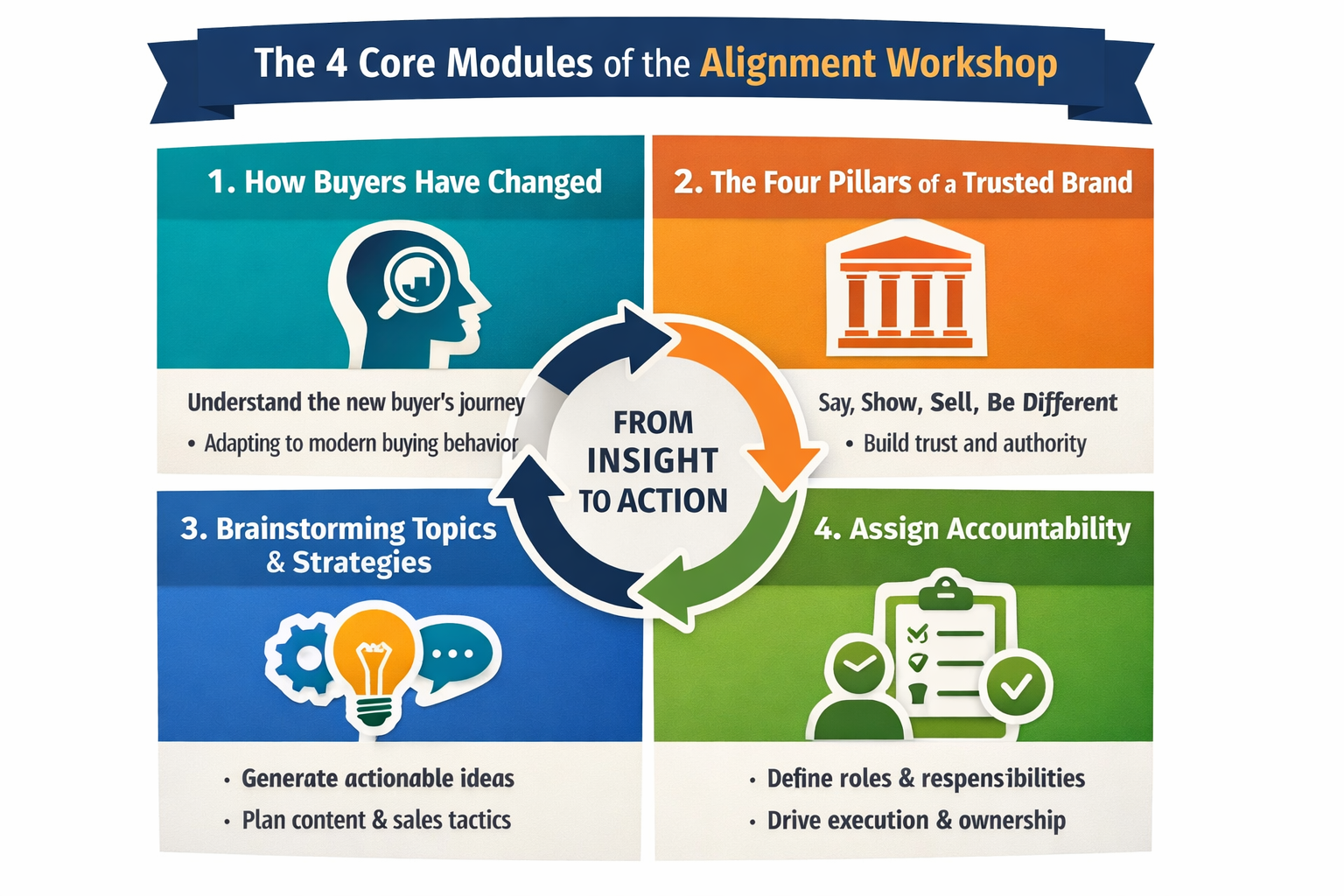 The 4 Core Modules of the Alignment Workshop

1. How Buyers Have Changed

Understand the new buyer's journey

• Adapting to modern buying behavior

2. The Four Pillars of a Trusted Brand

Say, Show, Sell, Be Different

• Build trust and authority

FROM INSIGHT TO ACTION

3. Brainstorming Topics & Strategies

• Generate actionable ideas
• Plan content & sales tactics

4. Assign Accountability

• Define roles & respensibilities
• Drive execution & ownership